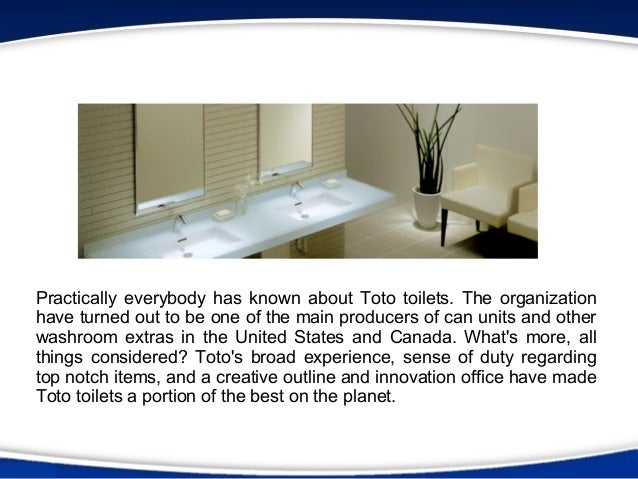 Practically everybody has known about Toto toilets. The organization have turned out to be one of the main producers of can units and other washroom extras in the United States and Canada. What's more, all things considered? Toto's broad experience, sense of duty regarding top notch items, and a creative outline and innovation office have made Toto toilets a portion of the best on the planet.